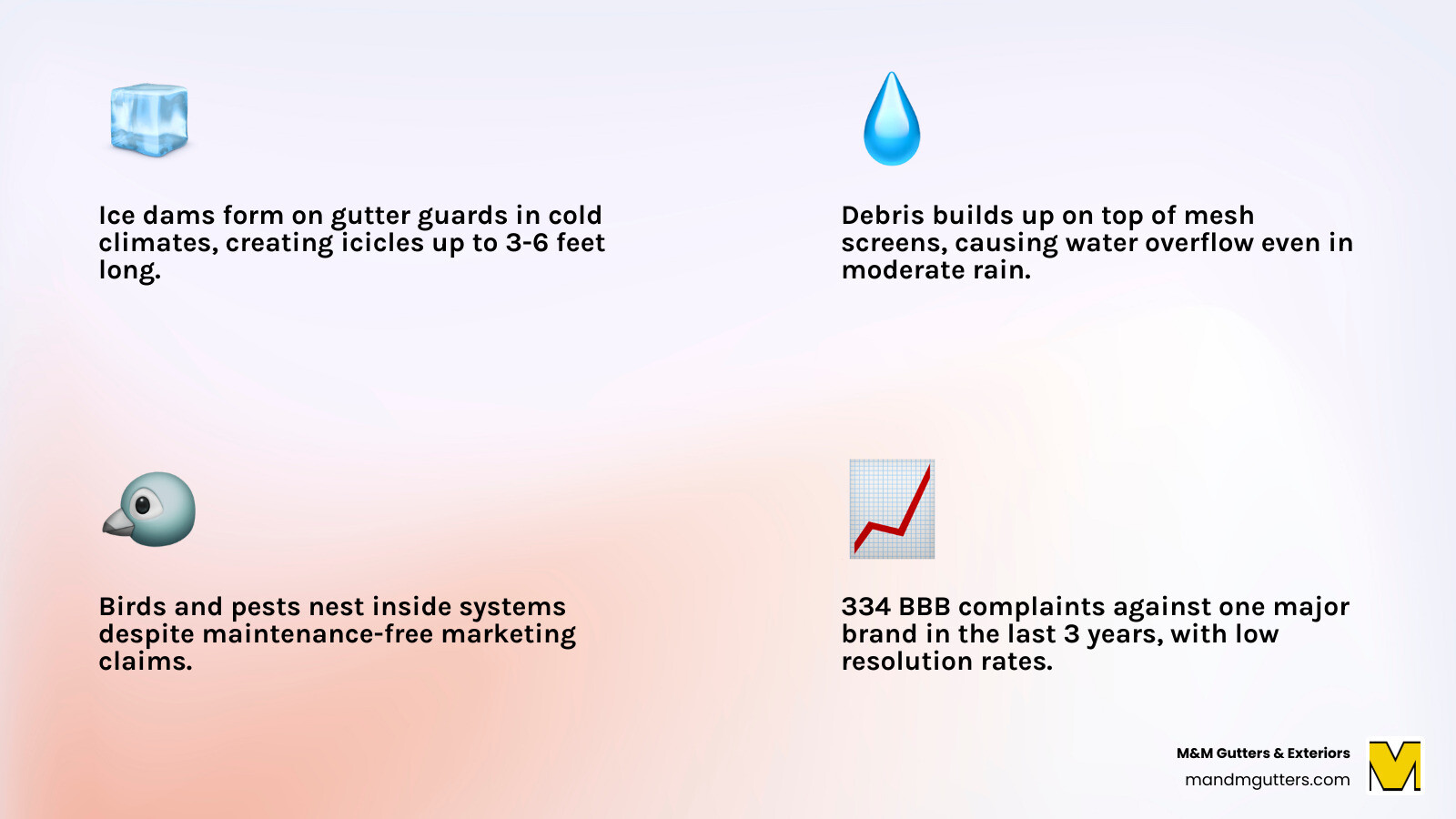 Ice dams form on gutter guards in cold climates, creating icicles up to 3-6 feet long.

Debris builds up on top of mesh screens, causing water overflow even in moderate rain.

Birds and pests nest inside systems despite maintenance-free marketing claims.

334 BBB complaints against one major brand in the last 3 years, with low resolution rates.

M&M Gutters & Exteriors
mandmgutters.com